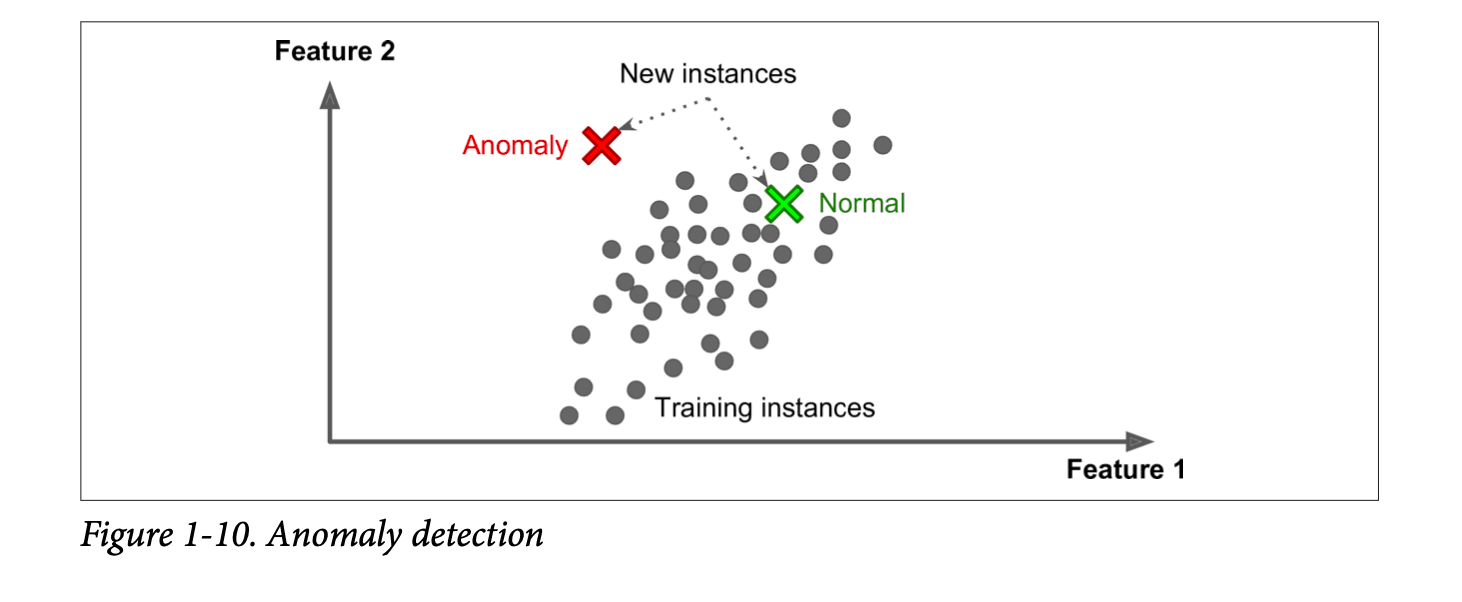 Feature 2

New instances

Anomaly

Normal

Training instances

Feature 1

Figure 1-10. Anomaly detection